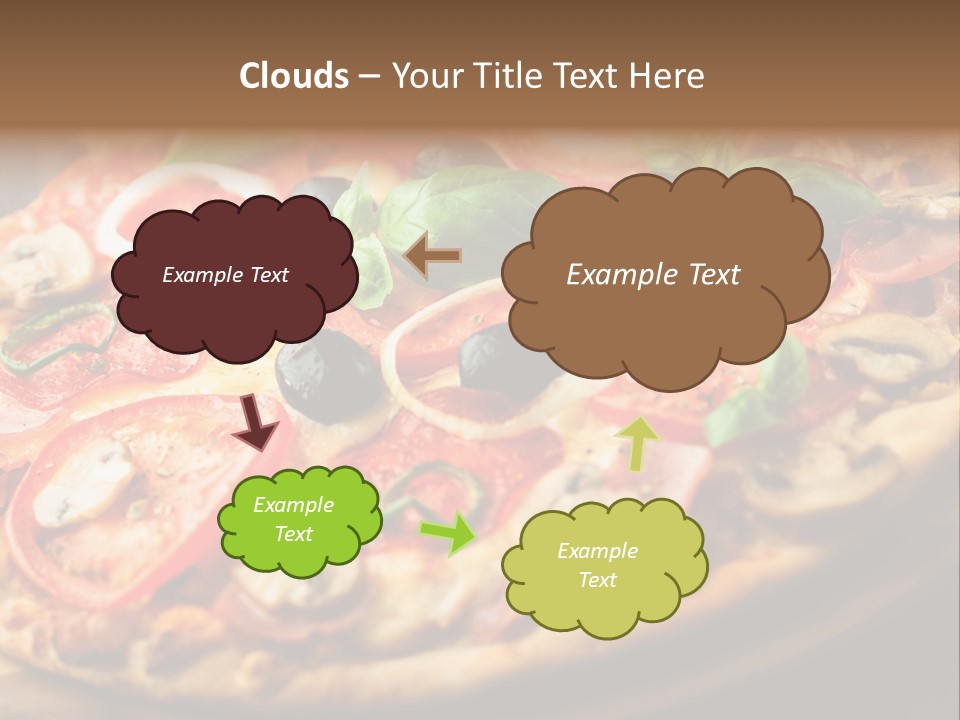 Clouds – Your Title Text Here

Example Text

Example Text

Example Text

Example Text